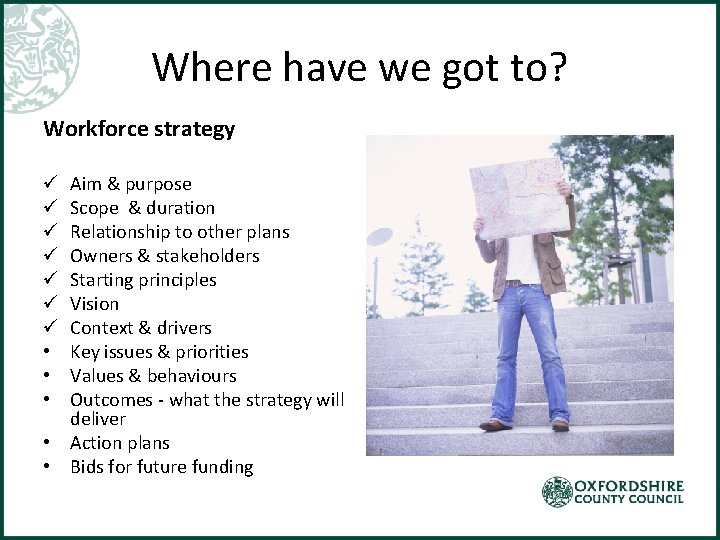 Where have we got to?

Workforce strategy

✓ Aim & purpose
✓ Scope & duration
✓ Relationship to other plans
✓ Owners & stakeholders
✓ Starting principles
✓ Vision
✓ Context & drivers
• Key issues & priorities
• Values & behaviours
• Outcomes - what the strategy will deliver
• Action plans
• Bids for future funding

OXFORDSHIRE COUNTY COUNCIL